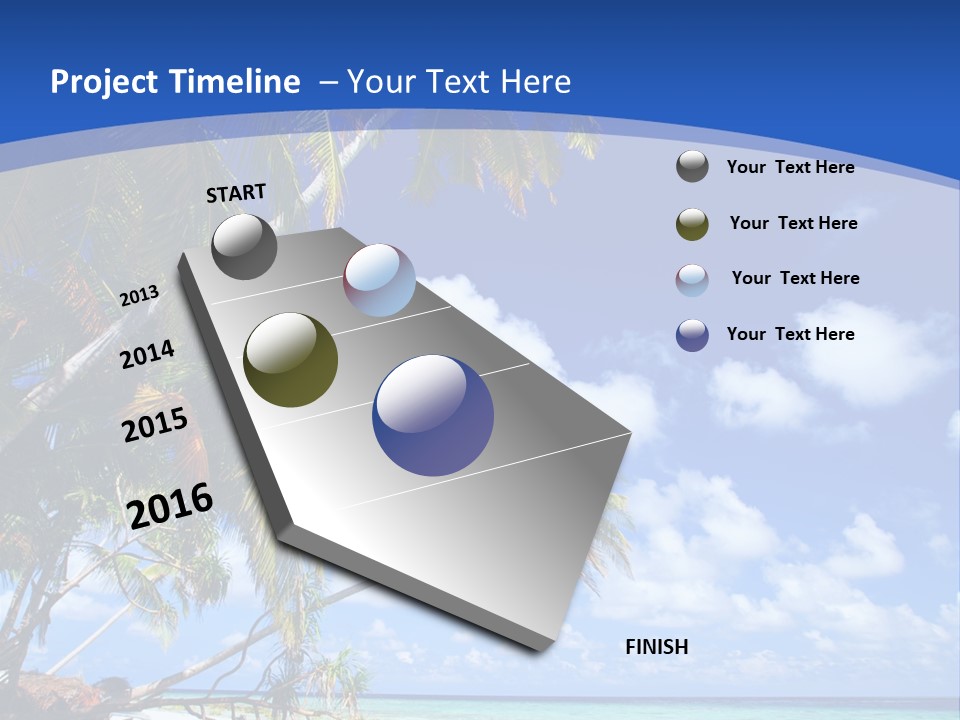 Project Timeline – Your Text Here

START

2013

2014

2015

2016

FINISH

Your Text Here

Your Text Here

Your Text Here

Your Text Here